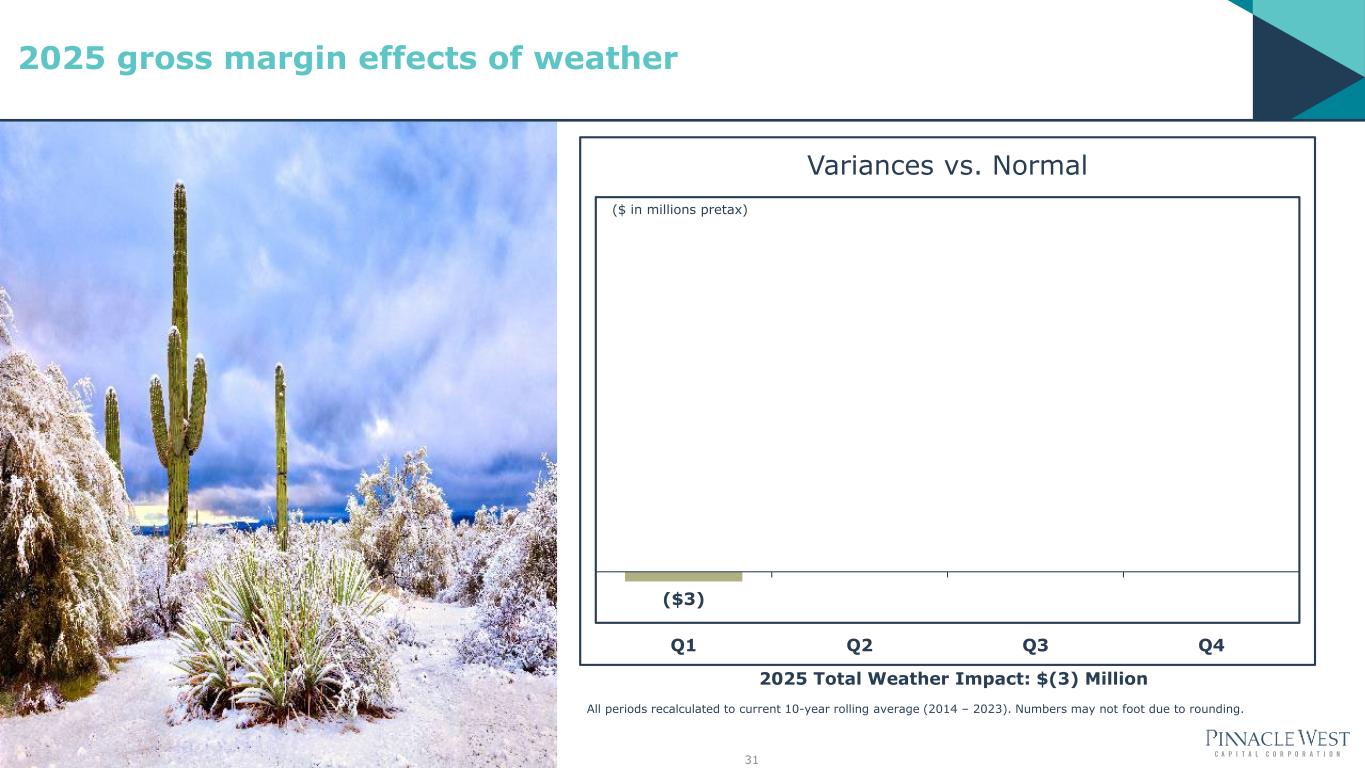 2025 gross margin effects of weather

Variances vs. Normal

($ in millions pretax)

($3)

Q1 Q2 Q3 Q4

2025 Total Weather Impact: $(3) Million

All periods recalculated to current 10-year rolling average (2014 – 2023). Numbers may not foot due to rounding.

31

PINNACLE WEST
CAPITAL CORPORATION